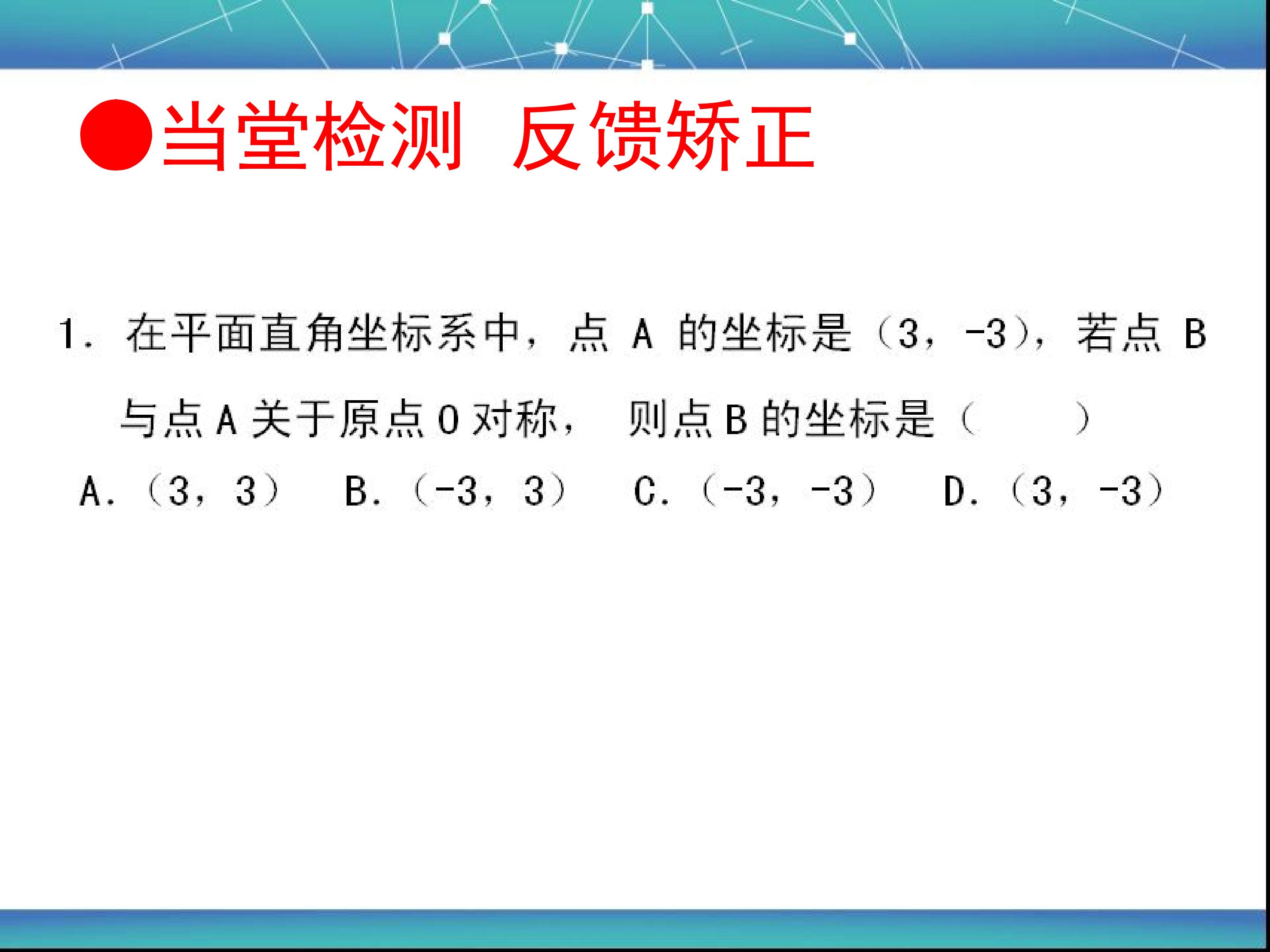 ●当堂检测 反馈矫正

1.在平面直角坐标系中，点A的坐标是（3，-3），若点B与点A关于原点O对称，则点B的坐标是（ ）

A.（3，3） B.（-3，3） C.（-3，-3） D.（3，-3）